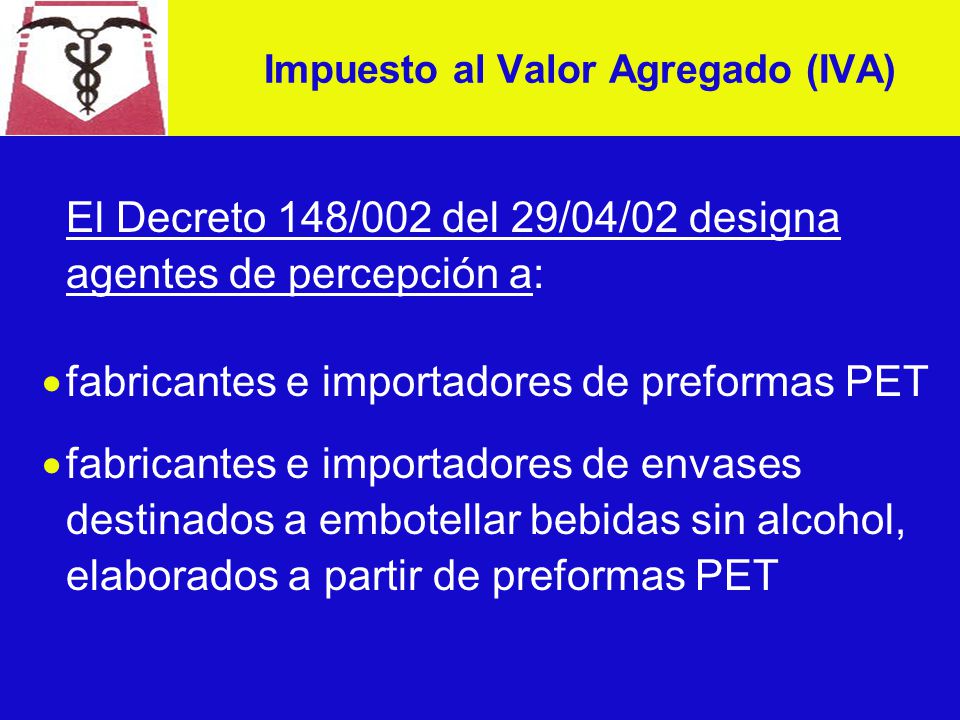 Impuesto al Valor Agregado (IVA)

El Decreto 148/002 del 29/04/02 designa agentes de percepción a:

• fabricantes e importadores de preformas PET

• fabricantes e importadores de envases destinados a embotellar bebidas sin alcohol, elaborados a partir de preformas PET